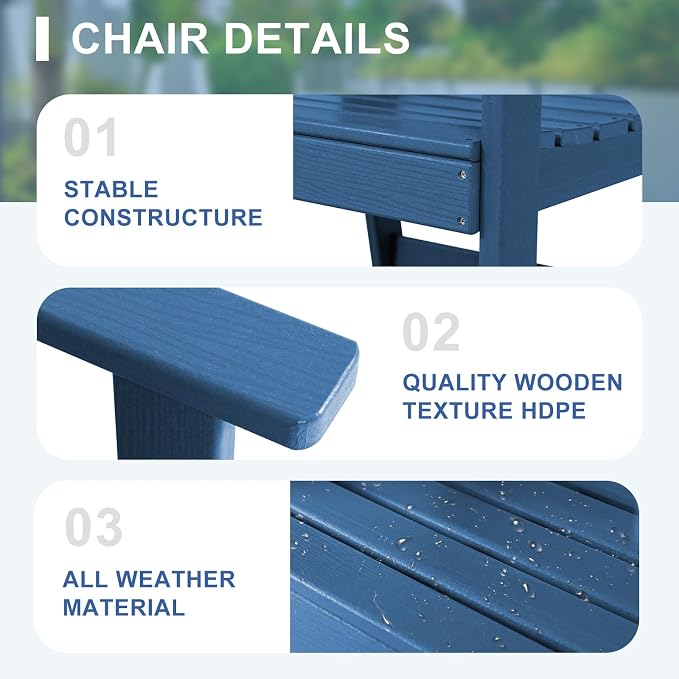 CHAIR DETAILS

01

STABLE CONSTRUCTURE

02

QUALITY WOODEN TEXTURE HDPE

03

ALL WEATHER MATERIAL